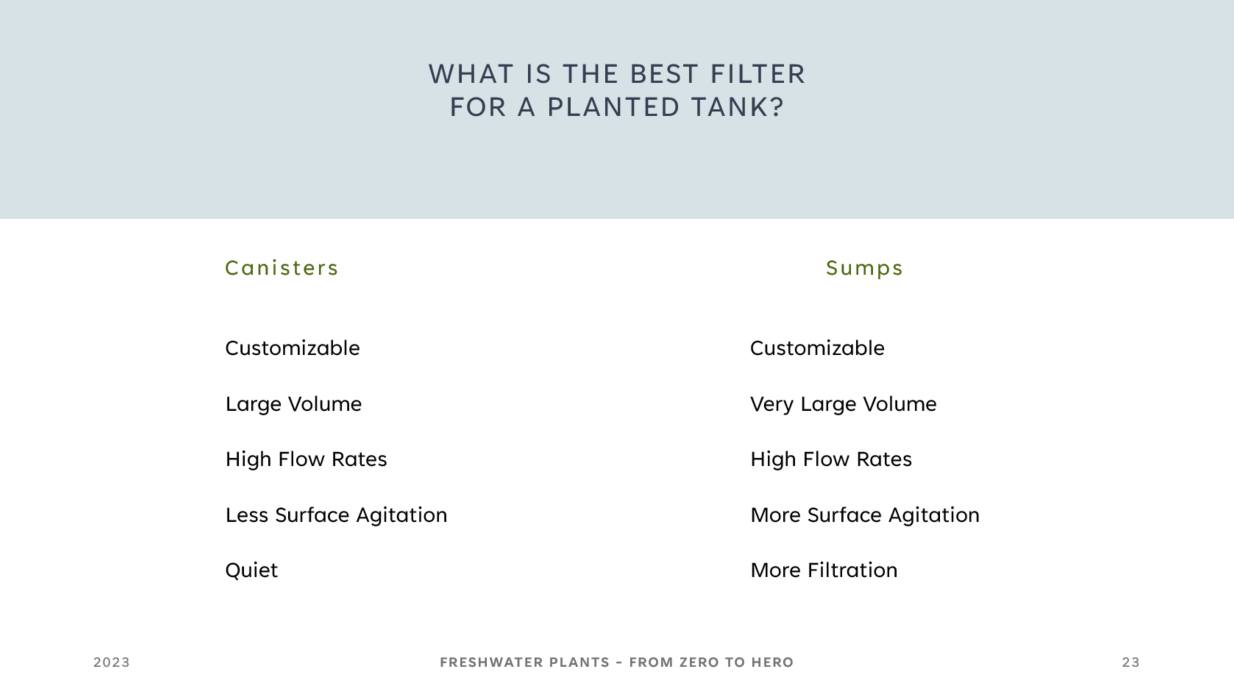 WHAT IS THE BEST FILTER FOR A PLANTED TANK?

Canisters

Customizable

Large Volume

High Flow Rates

Less Surface Agitation

Quiet

Sumps

Customizable

Very Large Volume

High Flow Rates

More Surface Agitation

More Filtration

2023

FRESHWATER PLANTS – FROM ZERO TO HERO

23